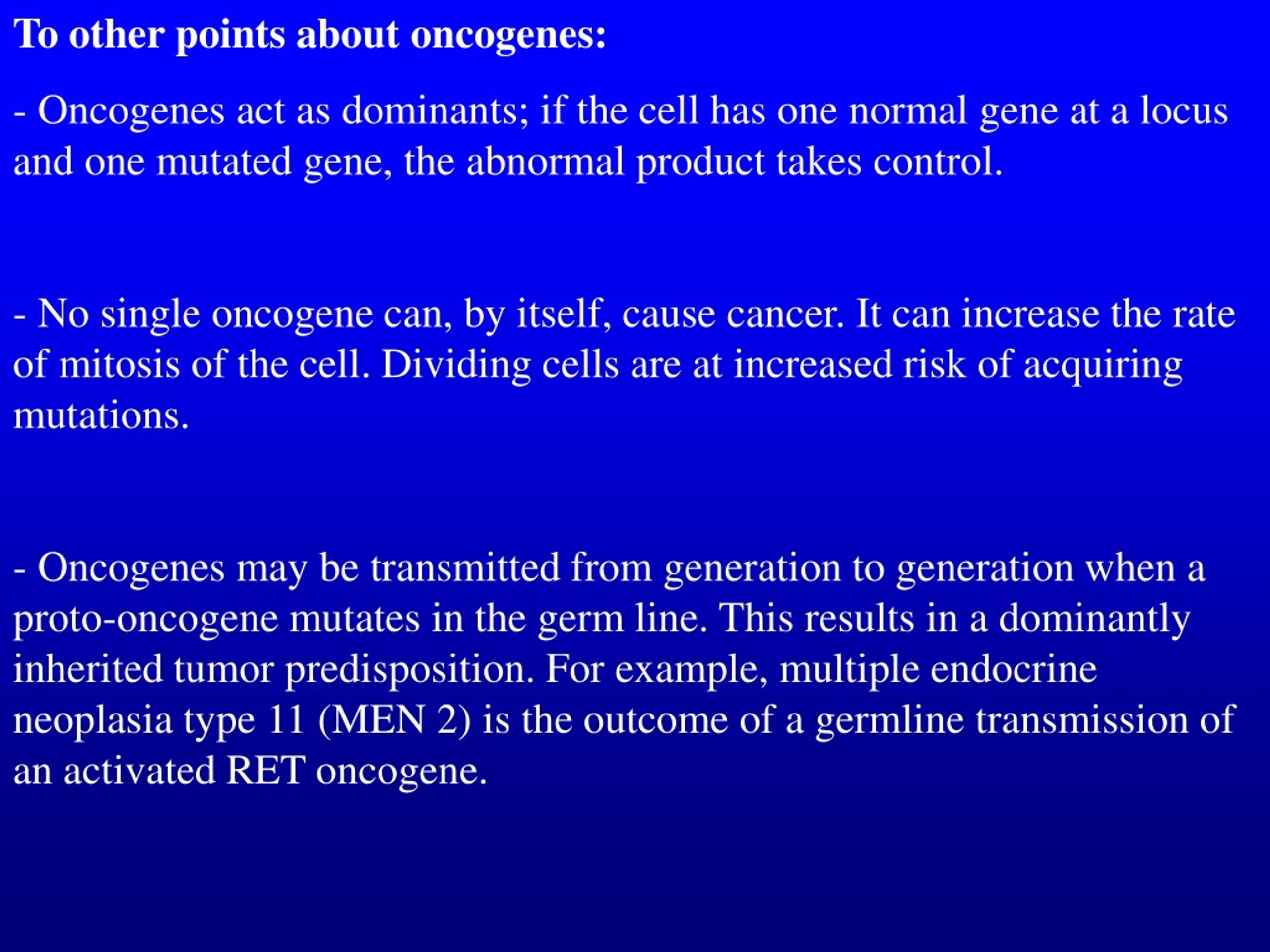 To other points about oncogenes:

- Oncogenes act as dominants; if the cell has one normal gene at a locus and one mutated gene, the abnormal product takes control.

- No single oncogene can, by itself, cause cancer. It can increase the rate of mitosis of the cell. Dividing cells are at increased risk of acquiring mutations.

- Oncogenes may be transmitted from generation to generation when a proto-oncogene mutates in the germ line. This results in a dominantly inherited tumor predisposition. For example, multiple endocrine neoplasia type 11 (MEN 2) is the outcome of a germline transmission of an activated RET oncogene.